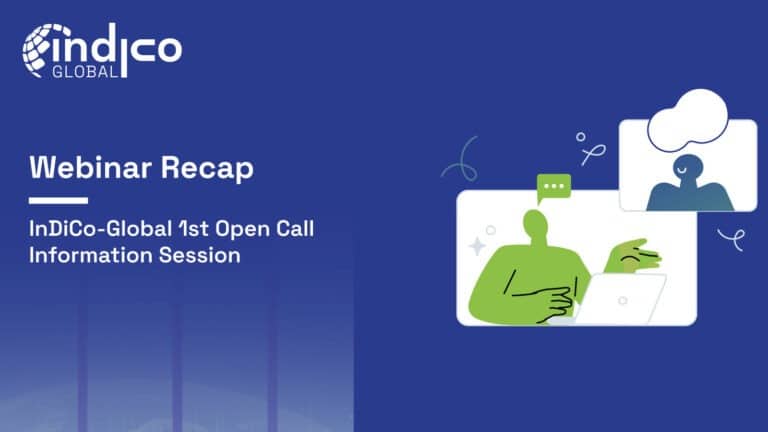 indico GLOBAL

Webinar Recap

InDiCo-Global 1st Open Call Information Session